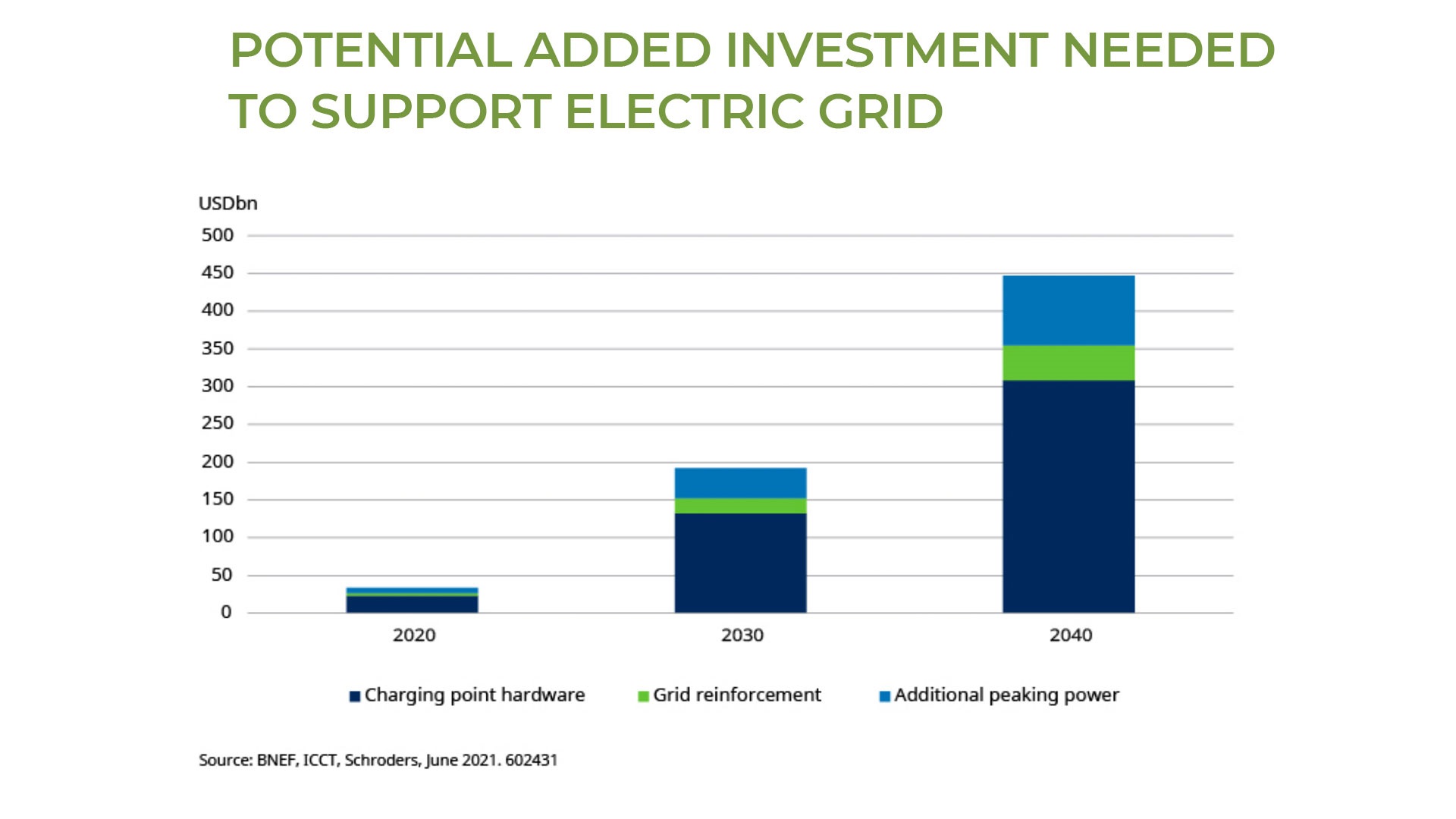 POTENTIAL ADDED INVESTMENT NEEDED TO SUPPORT ELECTRIC GRID

USDbn
500
450
400
350
300
250
200
150
100
50
0

2020
2030
2040

Charging point hardware
Grid reinforcement
Additional peaking power

Source: BNEF, ICCT, Schroders, June 2021. 602431